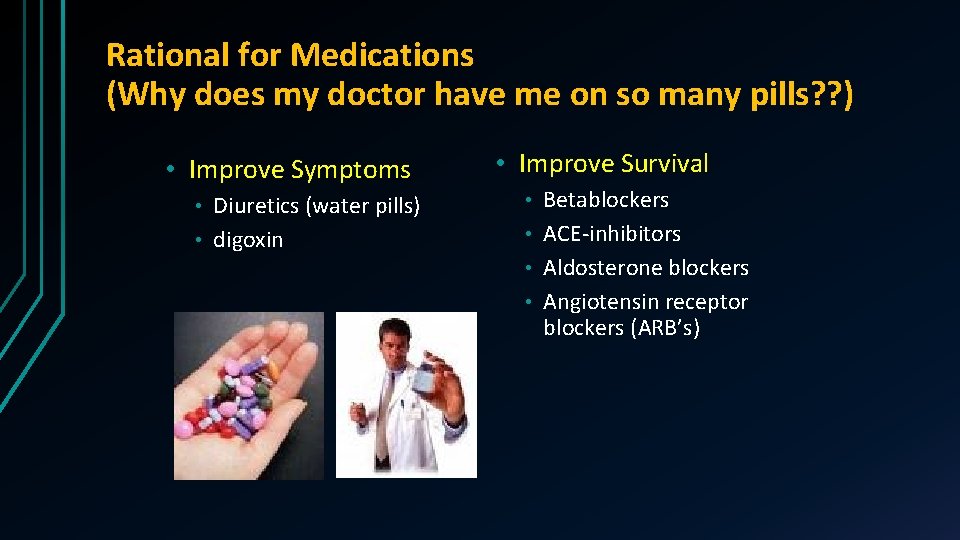 Rational for Medications
(Why does my doctor have me on so many pills??)

• Improve Symptoms
• Diuretics (water pills)
• digoxin

• Improve Survival
• Betablockers
• ACE-inhibitors
• Aldosterone blockers
• Angiotensin receptor blockers (ARB's)